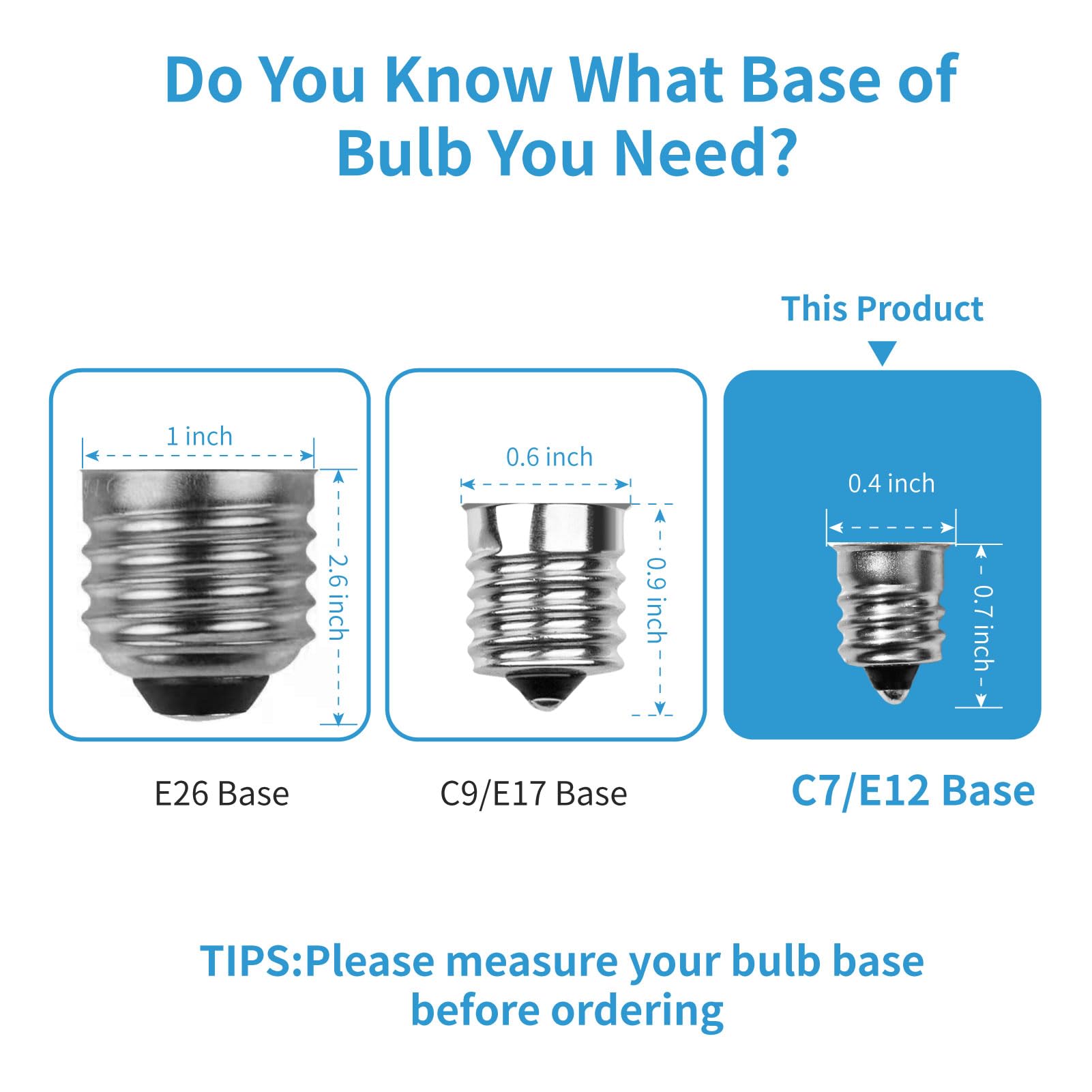 Do You Know What Base of Bulb You Need?

This Product

1 inch

2.6 inch

0.6 inch

0.9 inch

0.4 inch

0.7 inch

E26 Base

C9/E17 Base

C7/E12 Base

TIPS:Please measure your bulb base before ordering